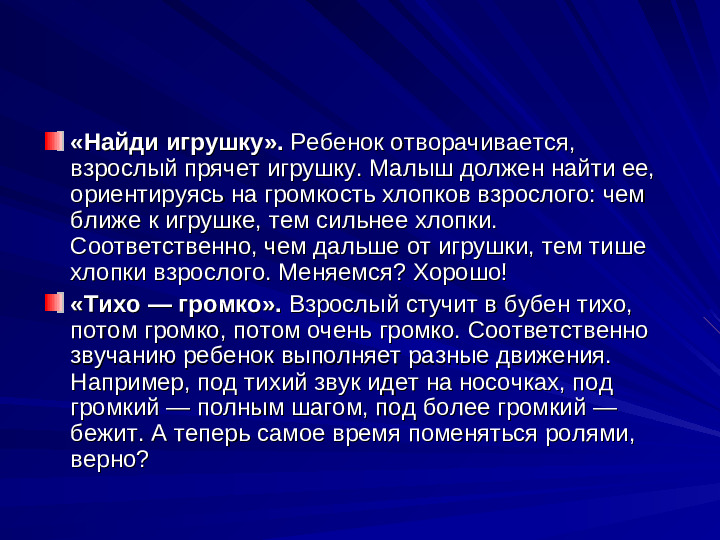 «Найди игрушку». Ребенок отворачивается, взрослый прячет игрушку. Малыш должен найти ее, ориентируясь на громкость хлопков взрослого: чем ближе к игрушке, тем сильнее хлопки. Соответственно, чем дальше от игрушки, тем тише хлопки взрослого. Меняемся? Хорошо!

«Тихо — громко». Взрослый стучит в бубен тихо, потом громко, потом очень громко. Соответственно звучанию ребенок выполняет разные движения. Например, под тихий звук идет на носочках, под громкий — полным шагом, под более громкий — бежит. А теперь самое время поменяться ролями, верно?